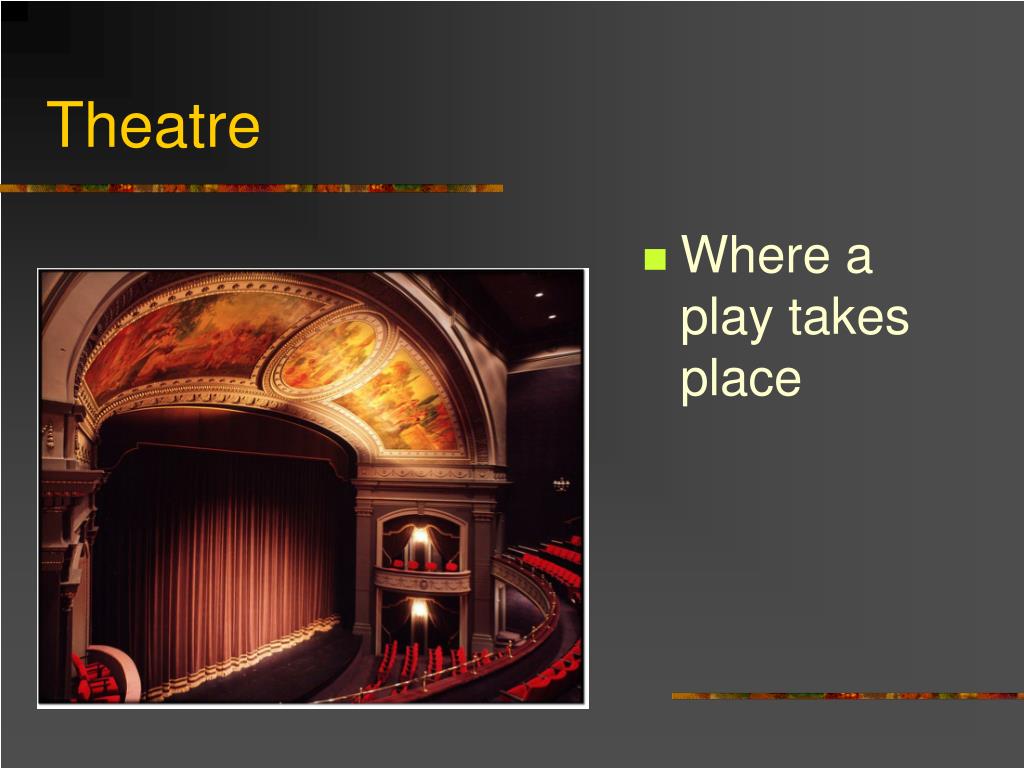 Theatre

Where a play takes place